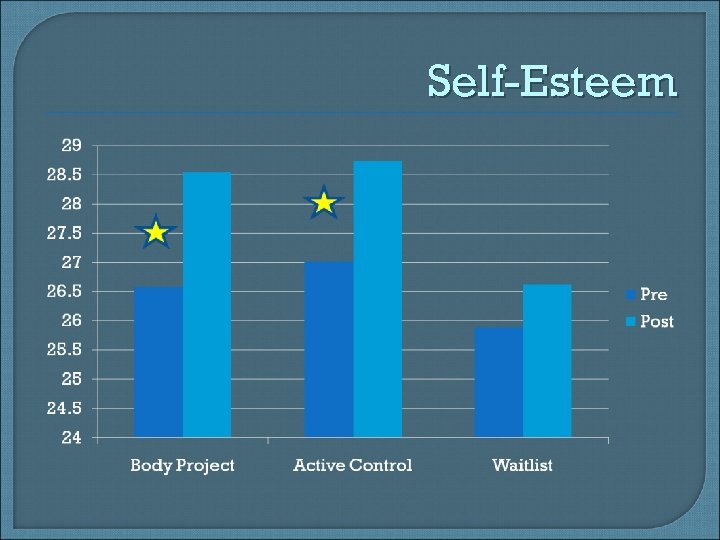 Self-Esteem

29
28.5
28
27.5
27
26.5
26
25.5
25
24.5
24

Body Project
Active Control
Waitlist

Pre
Post